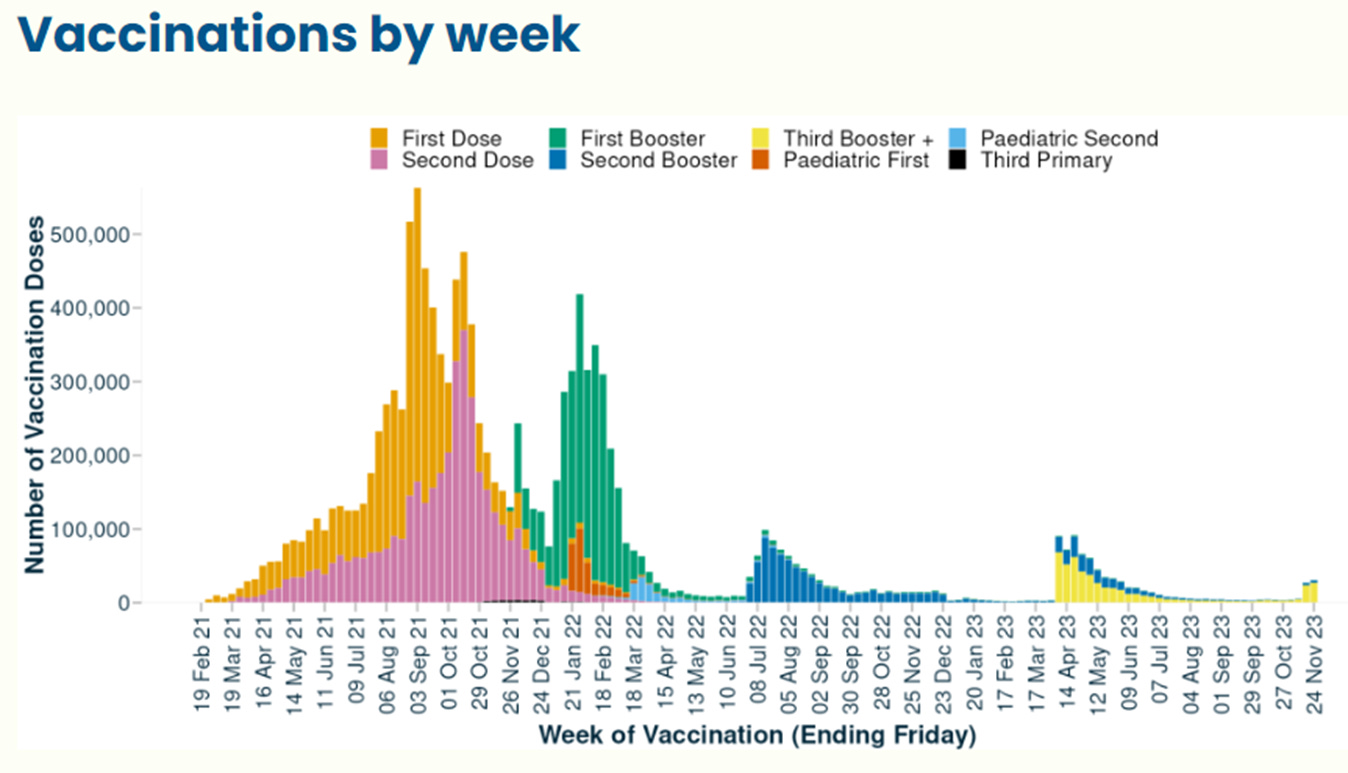 Vaccinations by week

First Dose
Second Dose
First Booster
Second Booster
Third Booster +
Paediatric First
Paediatric Second
Third Primary

Number of Vaccination Doses

500,000
400,000
300,000
200,000
100,000
0

19 Feb 21
19 Mar 21
16 Apr 21
14 May 21
11 Jun 21
09 Jul 21
06 Aug 21
03 Sep 21
01 Oct 21
29 Oct 21
26 Nov 21
24 Dec 21
21 Jan 22
18 Feb 22
18 Mar 22
15 Apr 22
13 May 22
10 Jun 22
08 Jul 22
05 Aug 22
02 Sep 22
30 Sep 22
28 Oct 22
25 Nov 22
23 Dec 22
20 Jan 23
17 Feb 23
17 Mar 23
14 Apr 23
12 May 23
09 Jun 23
07 Jul 23
04 Aug 23
01 Sep 23
29 Sep 23
27 Oct 23
24 Nov 23

Week of Vaccination (Ending Friday)